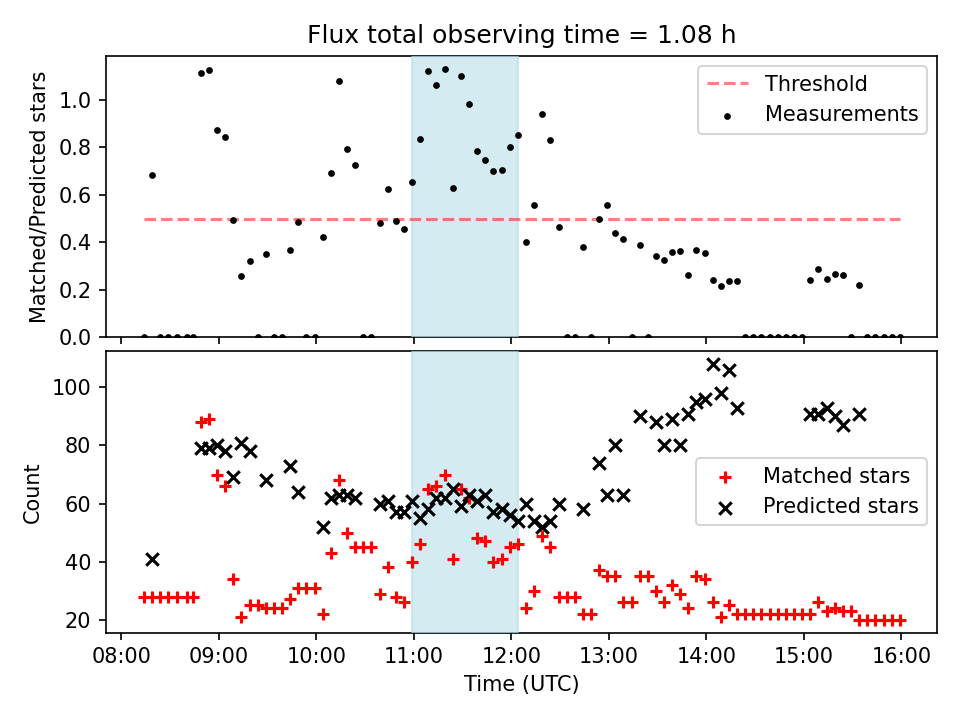 Flux total observing time = 1.08 h

Matched/Predicted stars

1.0
0.8
0.6
0.4
0.2
0.0

Threshold
Measurements

Count

100
80
60
40
20

Matched stars
Predicted stars

08:00 09:00 10:00 11:00 12:00 13:00 14:00 15:00 16:00

Time (UTC)